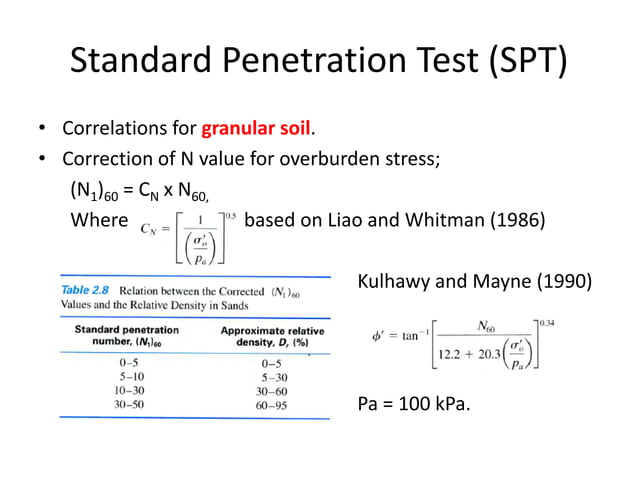 Standard Penetration Test (SPT)

• Correlations for granular soil.
• Correction of N value for overburden stress;
$(N_1)_{60} = C_N \times N_{60,}$
Where $C_N = \left[\frac{1}{\left(\frac{\sigma'_o}{p_a}\right)}\right]^{0.5}$ based on Liao and Whitman (1986)

Table 2.8 Relation between the Corrected $(N_1)_{60}$ Values and the Relative Density in Sands

| Standard penetration number, $(N_1)_{60}$ | Approximate relative density, $D_r$ (%) |
|---|---|
| 0–5 | 0–5 |
| 5–10 | 5–30 |
| 10–30 | 30–60 |
| 30–50 | 60–95 |

Kulhawy and Mayne (1990)

$\phi' = \tan^{-1}\left[\frac{N_{60}}{12.2 + 20.3\left(\frac{\sigma'_o}{p_a}\right)}\right]^{0.34}$

Pa = 100 kPa.